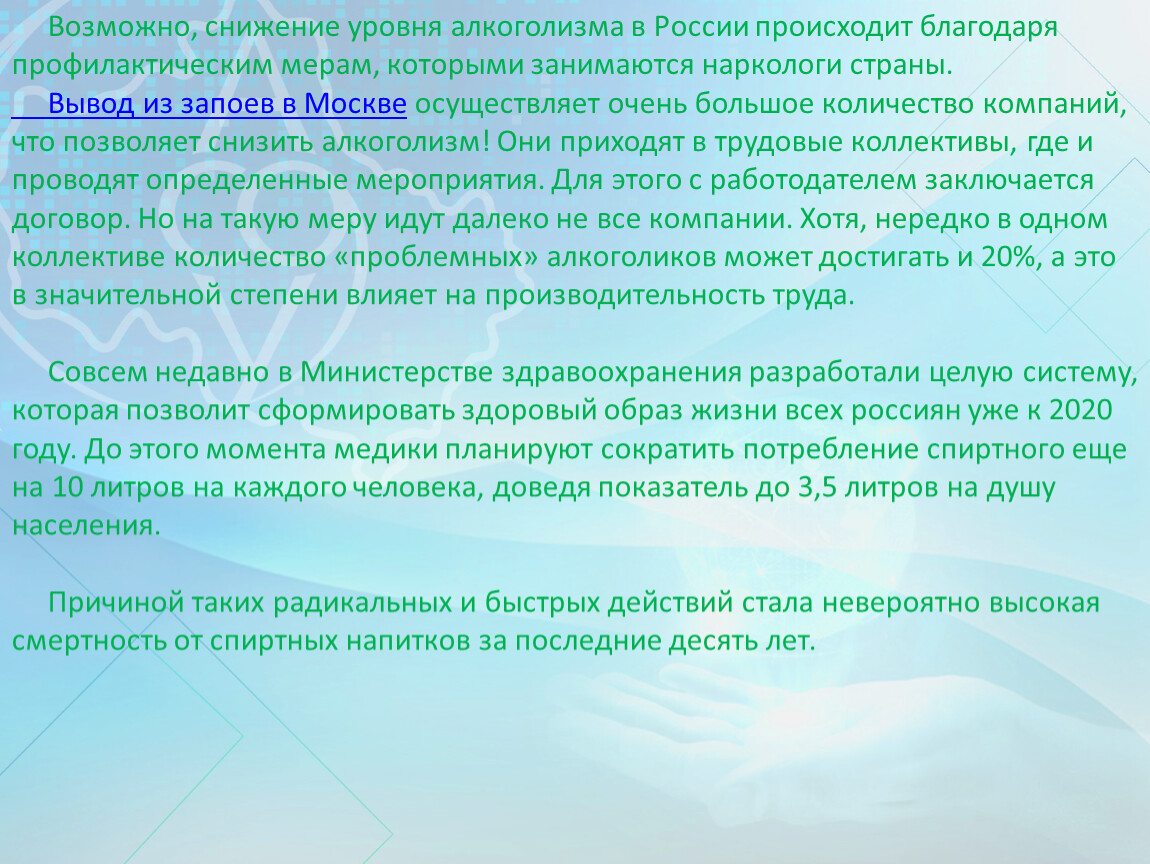 Возможно, снижение уровня алкоголизма в России происходит благодаря профилактическим мерам, которыми занимаются наркологи страны.
Вывод из запоев в Москве осуществляет очень большое количество компаний, что позволяет снизить алкоголизм! Они приходят в трудовые коллективы, где и проводят определенные мероприятия. Для этого с работодателем заключается договор. Но на такую меру идут далеко не все компании. Хотя, нередко в одном коллективе количество «проблемных» алкоголиков может достигать и 20%, а это в значительной степени влияет на производительность труда.

Совсем недавно в Министерстве здравоохранения разработали целую систему, которая позволит сформировать здоровый образ жизни всех россиян уже к 2020 году. До этого момента медики планируют сократить потребление спиртного еще на 10 литров на каждого человека, доведя показатель до 3,5 литров на душу населения.

Причиной таких радикальных и быстрых действий стала невероятно высокая смертность от спиртных напитков за последние десять лет.